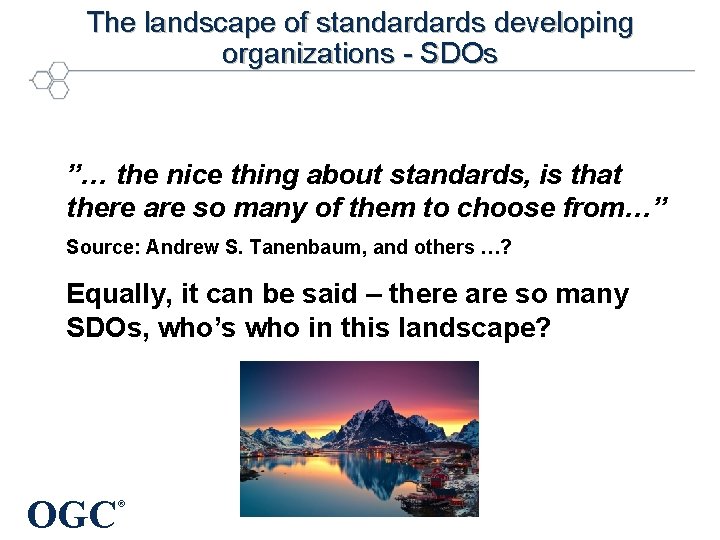 The landscape of standardards developing organizations - SDOs

”… the nice thing about standards, is that there are so many of them to choose from…”

Source: Andrew S. Tanenbaum, and others …?

Equally, it can be said – there are so many SDOs, who’s who in this landscape?

OGC®